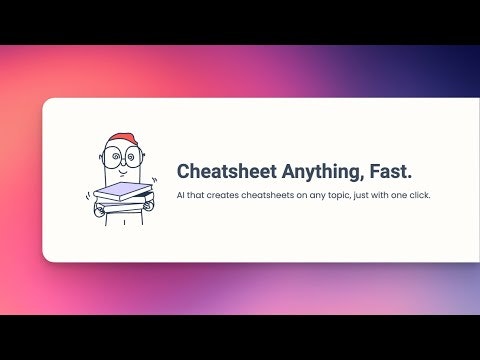 Cheatsheet Anything, Fast.

AI that creates cheatsheets on any topic, just with one click.